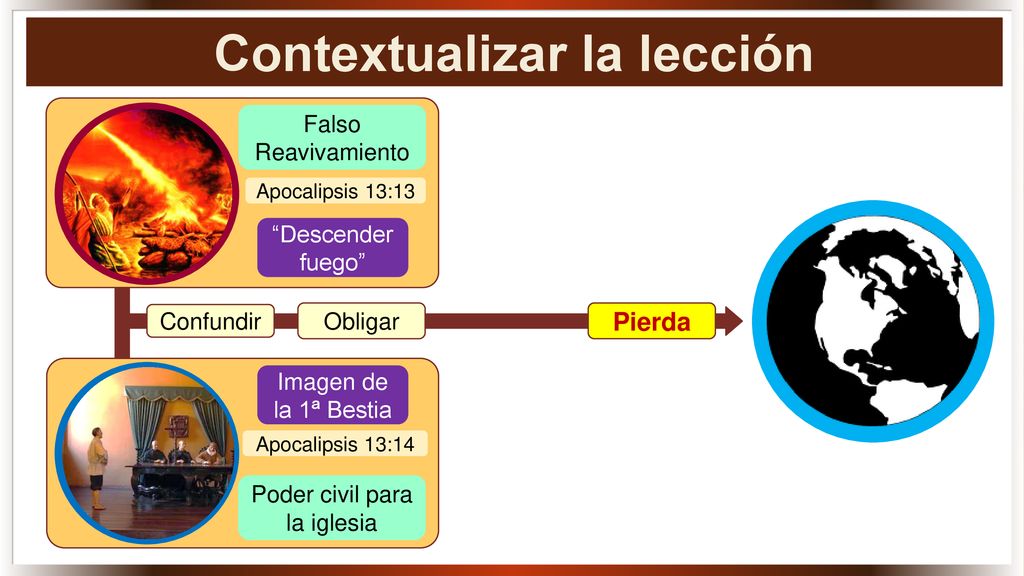 Contextualizar la lección

Falso Reavivamiento

Apocalipsis 13:13

“Descender fuego”

Confundir

Obligar

Pierda

Imagen de la 1ª Bestia

Apocalipsis 13:14

Poder civil para la iglesia